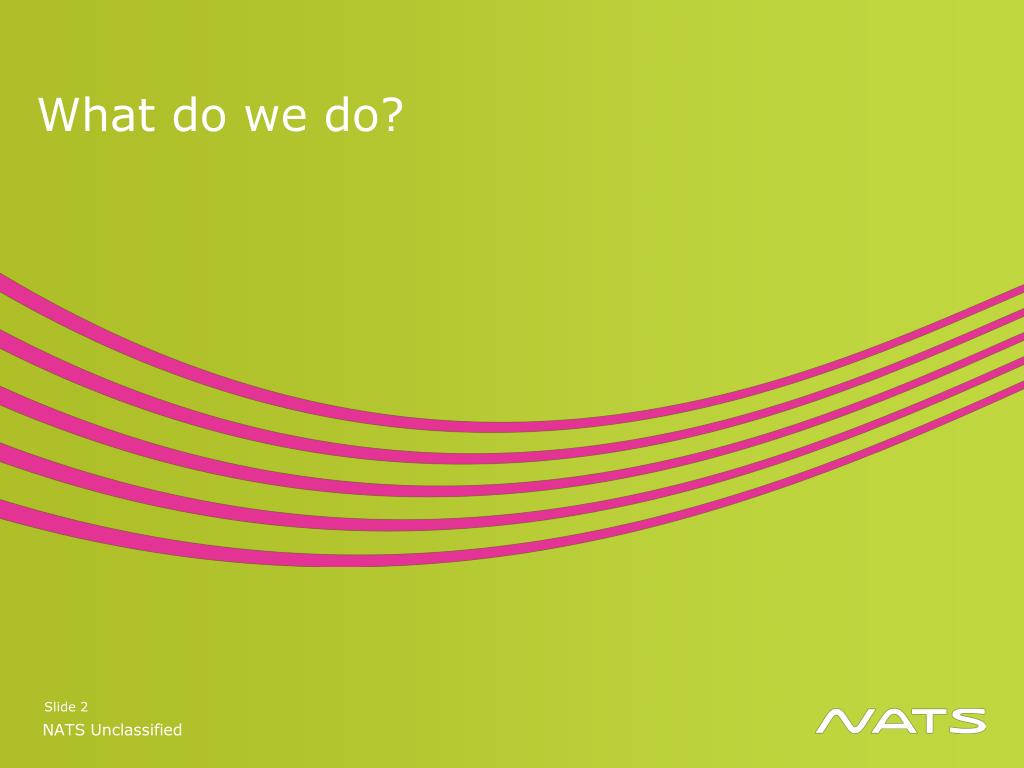 What do we do?

Slide 2

NATS Unclassified

NATS